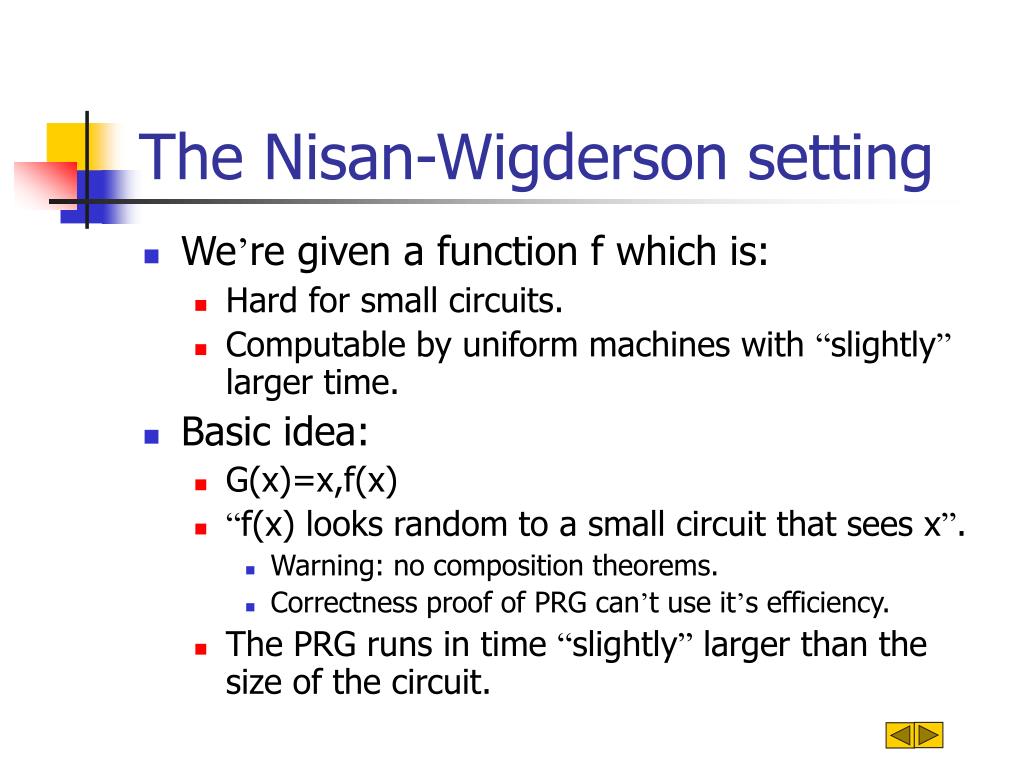 The Nisan-Wigderson setting

We’re given a function f which is:
Hard for small circuits.
Computable by uniform machines with “slightly” larger time.

Basic idea:
G(x)=x,f(x)
“f(x) looks random to a small circuit that sees x”.
Warning: no composition theorems.
Correctness proof of PRG can’t use it’s efficiency.
The PRG runs in time “slightly” larger than the size of the circuit.